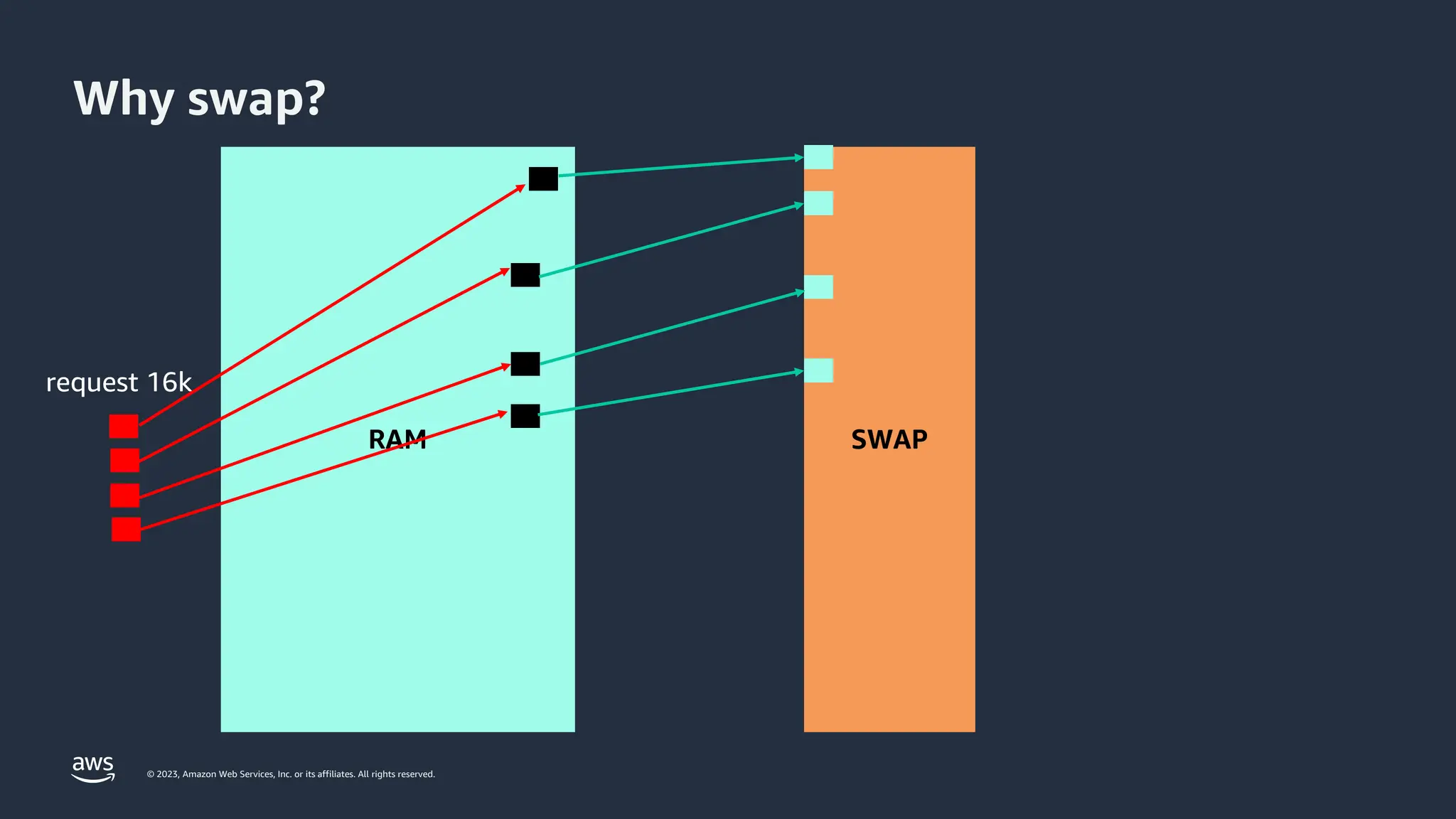 Why swap?

request 16k

RAM

SWAP

aws

© 2023, Amazon Web Services, Inc. or its affiliates. All rights reserved.